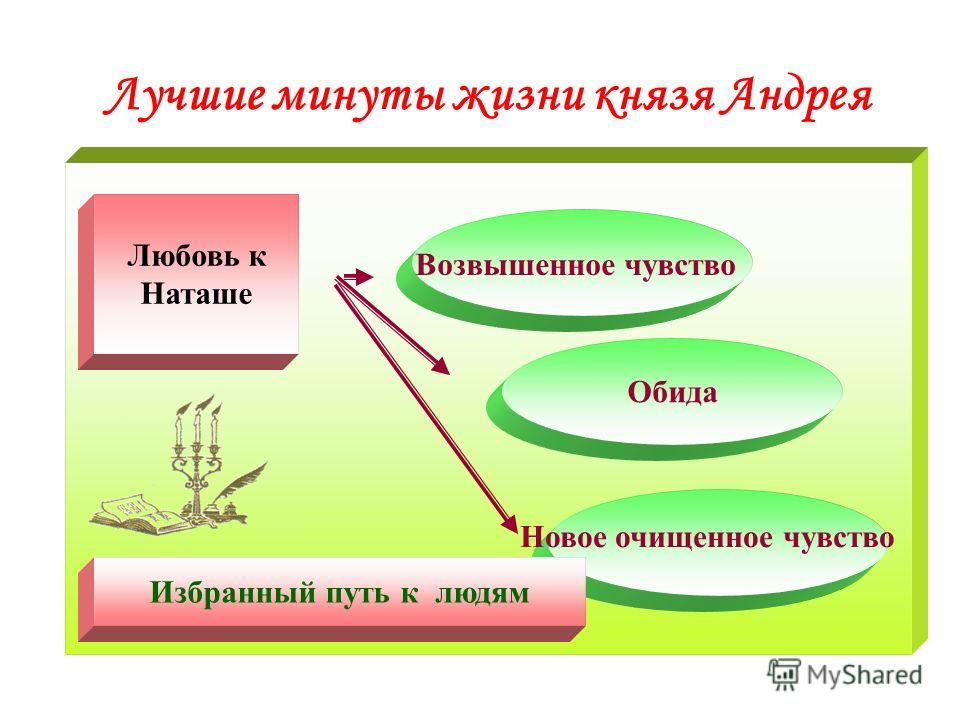 Лучшие минуты жизни князя Андрея

Любовь к Наташе

Возвышенное чувство

Обида

Новое очищенное чувство

Избранный путь к людям

MyShared